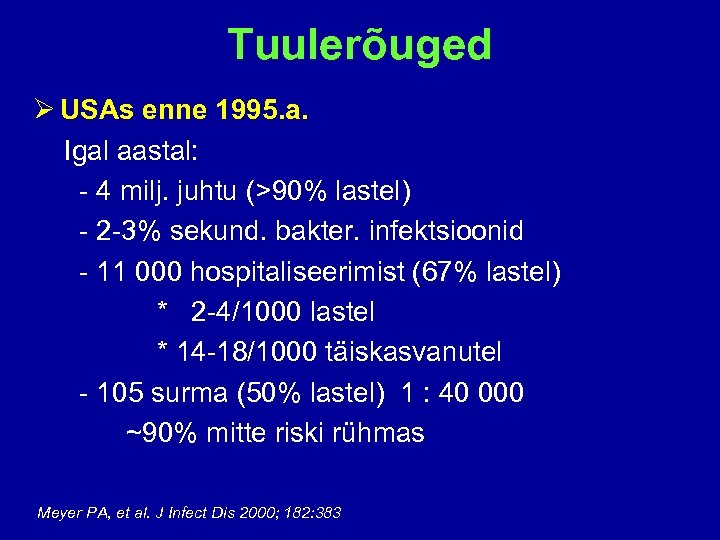 Tuulerõuged

➢ USAs enne 1995.a.

Igal aastal:

- 4 milj. juhtu (>90% lastel)

- 2-3% sekund. bakter. infektsioonid

- 11 000 hospitaliseerimist (67% lastel)

* 2-4/1000 lastel

* 14-18/1000 täiskasvanutel

- 105 surma (50% lastel) 1 : 40 000

~90% mitte riski rühmas

Meyer PA, et al. J Infect Dis 2000; 182:383